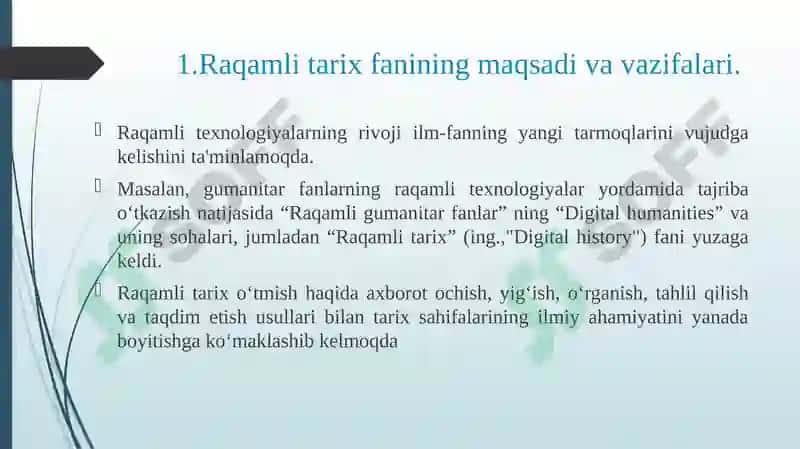 1.Raqamli tarix fanining maqsadi va vazifalari.

Raqamli texnologiyalarning rivoji ilm-fanning yangi tarmoqlarini vujudga kelishini ta'minlamoqda.

Masalan, gumanitar fanlarning raqamli texnologiyalar yordamida tajriba o‘tkazish natijasida “Raqamli gumanitar fanlar” ning “Digital humanities” va uning sohalari, jumladan “Raqamli tarix” (ing.,"Digital history") fani yuzaga keldi.

Raqamli tarix o‘tmish haqida axborot ochish, yig‘ish, o‘rganish, tahlil qilish va taqdim etish usullari bilan tarix sahifalarining ilmiy ahamiyatini yanada boyitishga ko‘maklashib kelmoqda

SOFF